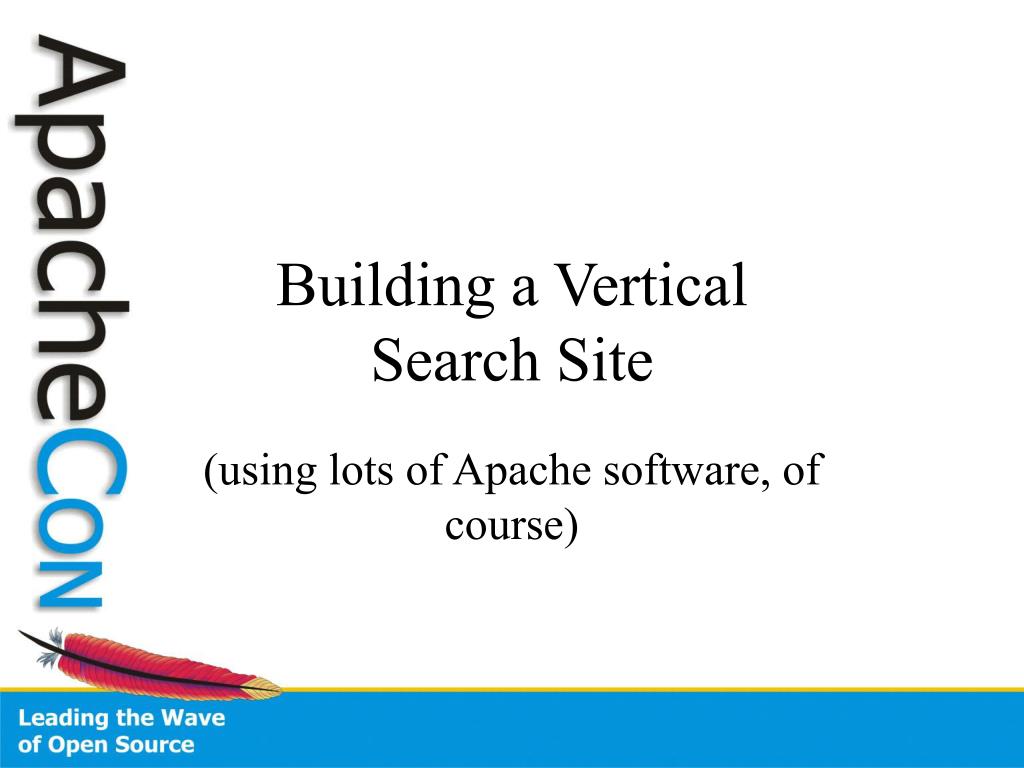 ApacheCon

Building a Vertical Search Site

(using lots of Apache software, of course)

Leading the Wave of Open Source